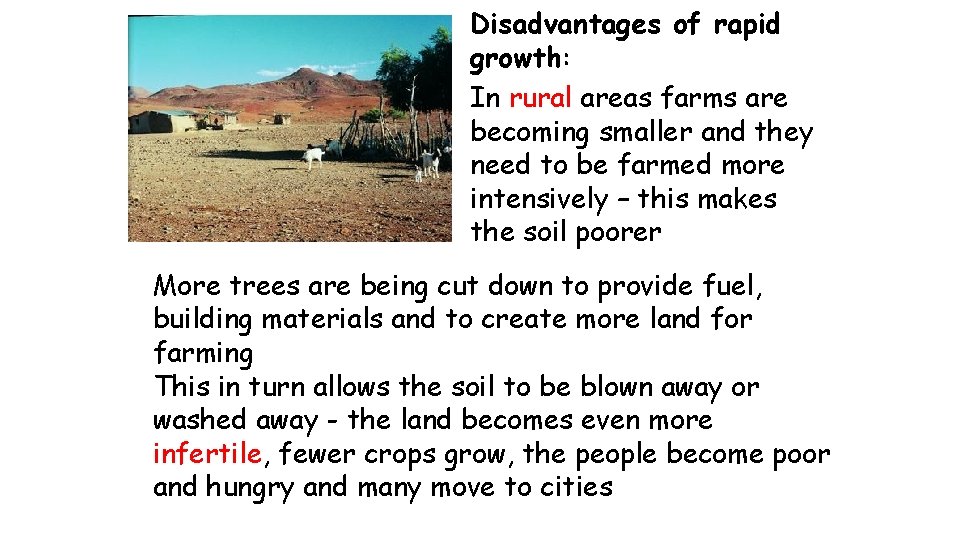 Disadvantages of rapid growth:

In rural areas farms are becoming smaller and they need to be farmed more intensively – this makes the soil poorer

More trees are being cut down to provide fuel, building materials and to create more land for farming
This in turn allows the soil to be blown away or washed away - the land becomes even more infertile, fewer crops grow, the people become poor and hungry and many move to cities